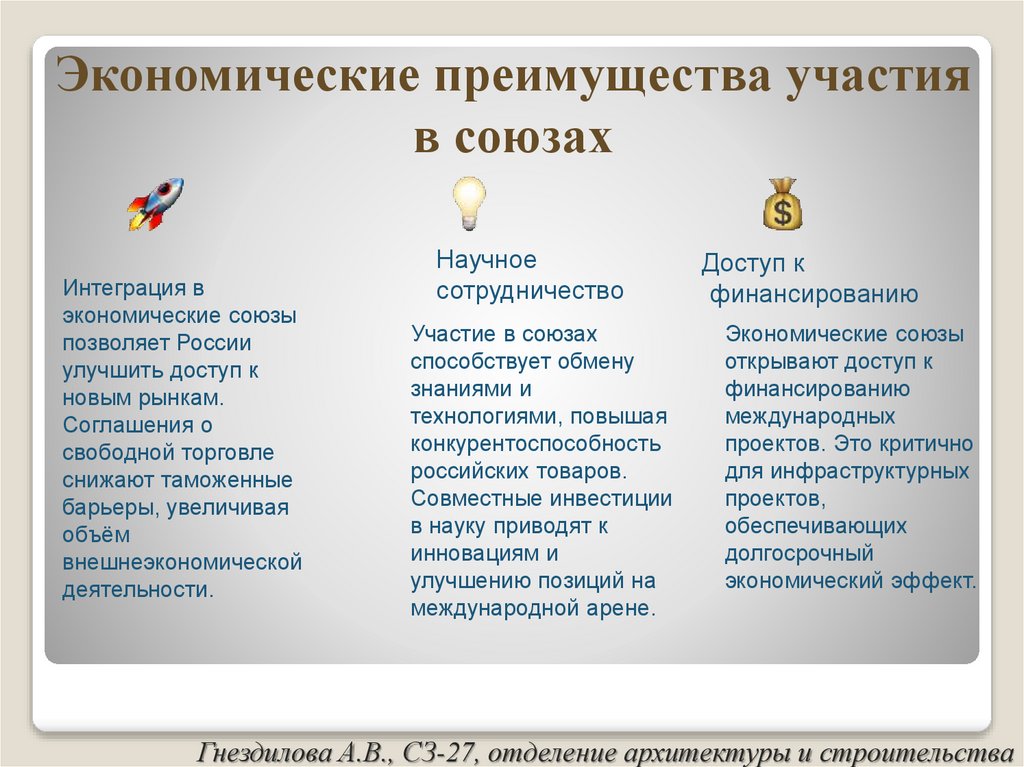 Экономические преимущества участия в союзах

Интеграция в экономические союзы позволяет России улучшить доступ к новым рынкам. Соглашения о свободной торговле снижают таможенные барьеры, увеличивая объём внешнеэкономической деятельности.

Научное сотрудничество

Участие в союзах способствует обмену знаниями и технологиями, повышая конкурентоспособность российских товаров. Совместные инвестиции в науку приводят к инновациям и улучшению позиций на международной арене.

Доступ к финансированию

Экономические союзы открывают доступ к финансированию международных проектов. Это критично для инфраструктурных проектов, обеспечивающих долгосрочный экономический эффект.

Гнездилова А.В., СЗ-27, отделение архитектуры и строительства